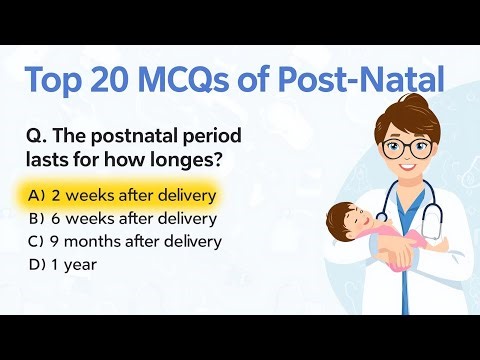 Top 20 MCQs of Post-Natal

Q. The postnatal period lasts for how longes?

A) 2 weeks after delivery
B) 6 weeks after delivery
C) 9 months after delivery
D) 1 year